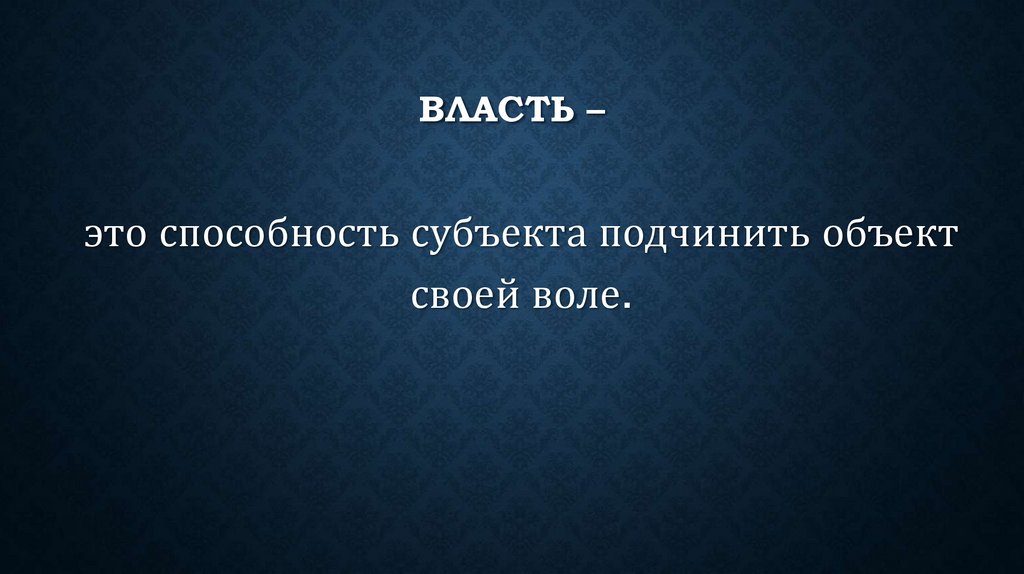 ВЛАСТЬ –

это способность субъекта подчинить объект своей воле.